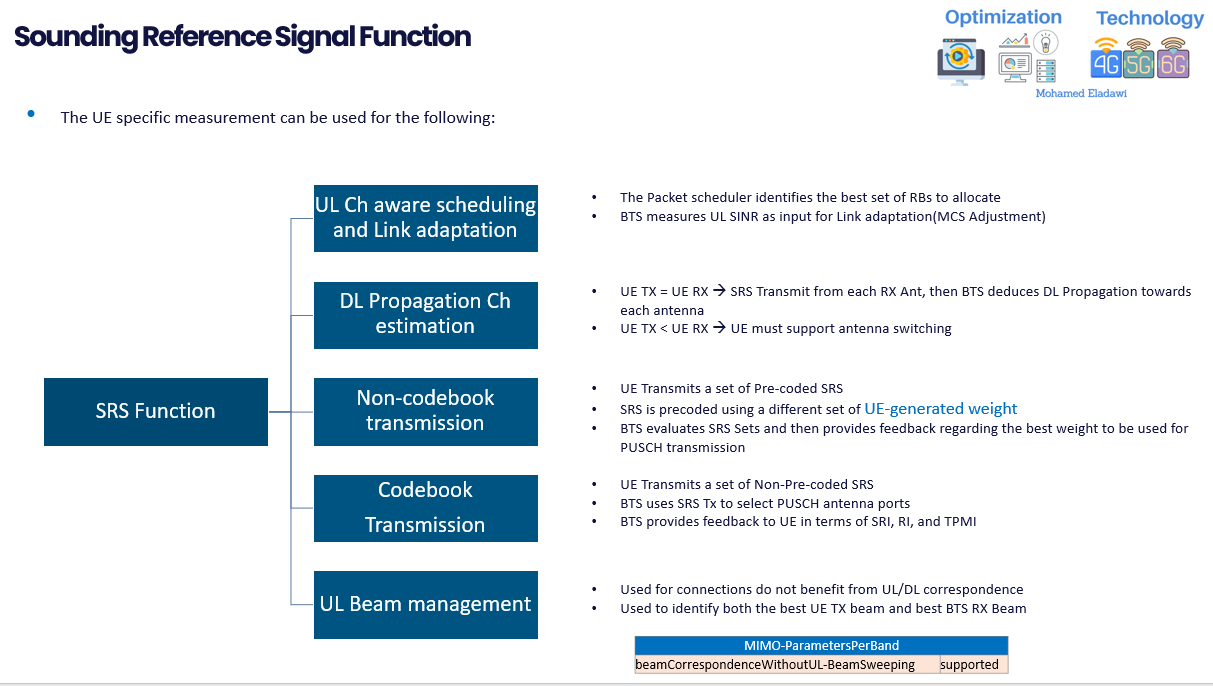 Sounding Reference Signal Function

Optimization Technology
4G 5G 6G
Mohamed Eladawi

• The UE specific measurement can be used for the following:

SRS Function

UL Ch aware scheduling and Link adaptation

• The Packet scheduler identifies the best set of RBs to allocate
• BTS measures UL SINR as input for Link adaptation(MCS Adjustment)

DL Propagation Ch estimation

• UE TX = UE RX → SRS Transmit from each RX Ant, then BTS deduces DL Propagation towards each antenna
• UE TX < UE RX → UE must support antenna switching

Non-codebook transmission

• UE Transmits a set of Pre-coded SRS
• SRS is precoded using a different set of UE-generated weight
• BTS evaluates SRS Sets and then provides feedback regarding the best weight to be used for PUSCH transmission

Codebook Transmission

• UE Transmits a set of Non-Pre-coded SRS
• BTS uses SRS Tx to select PUSCH antenna ports
• BTS provides feedback to UE in terms of SRI, RI, and TPMI

UL Beam management

• Used for connections do not benefit from UL/DL correspondence
• Used to identify both the best UE TX beam and best BTS RX Beam

| MIMO-ParametersPerBand | |
|---|---|
| beamCorrespondenceWithoutUL-BeamSweeping | supported |